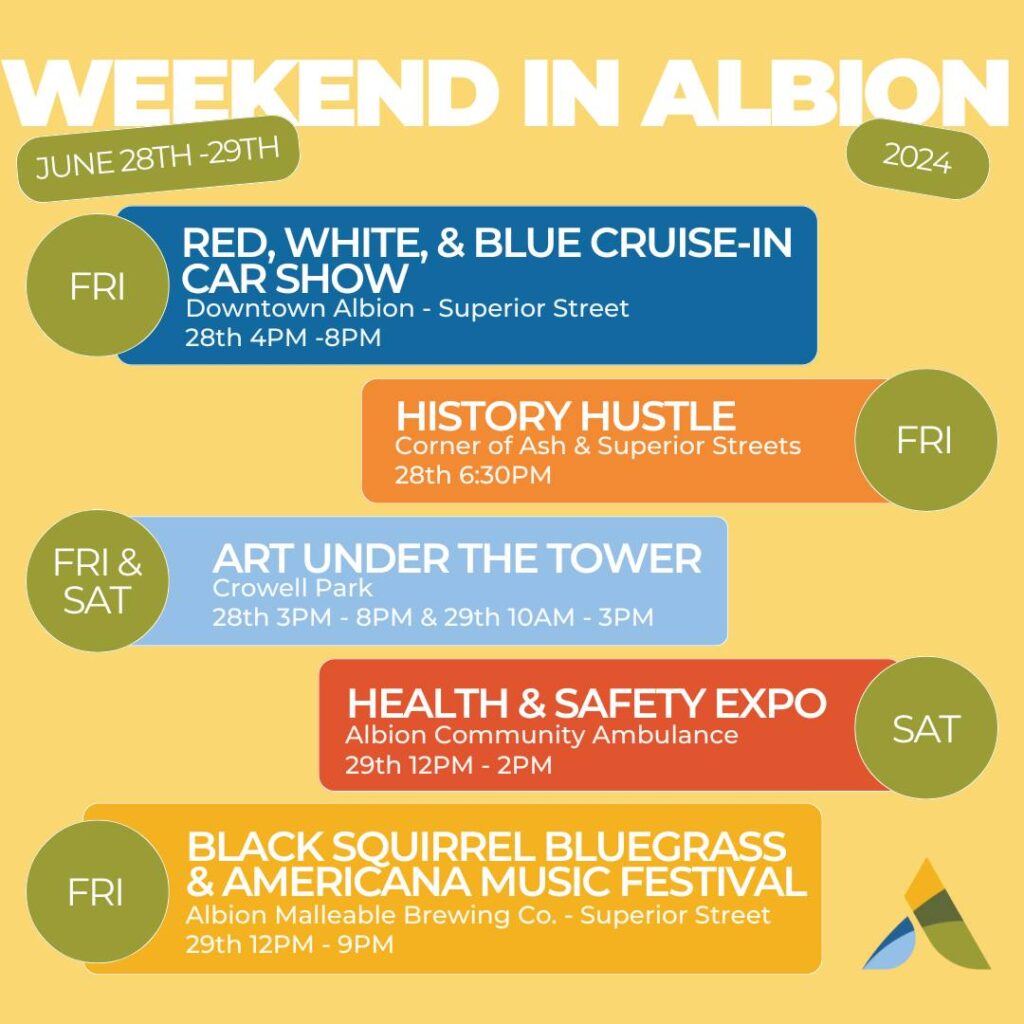 WEEKEND IN ALBION

JUNE 28TH -29TH

2024

FRI

RED, WHITE, & BLUE CRUISE-IN CAR SHOW
Downtown Albion - Superior Street
28th 4PM -8PM

HISTORY HUSTLE
Corner of Ash & Superior Streets
28th 6:30PM

FRI

FRI & SAT

ART UNDER THE TOWER
Crowell Park
28th 3PM - 8PM & 29th 10AM - 3PM

HEALTH & SAFETY EXPO
Albion Community Ambulance
29th 12PM - 2PM

SAT

FRI

BLACK SQUIRREL BLUEGRASS & AMERICANA MUSIC FESTIVAL
Albion Malleable Brewing Co. - Superior Street
29th 12PM - 9PM